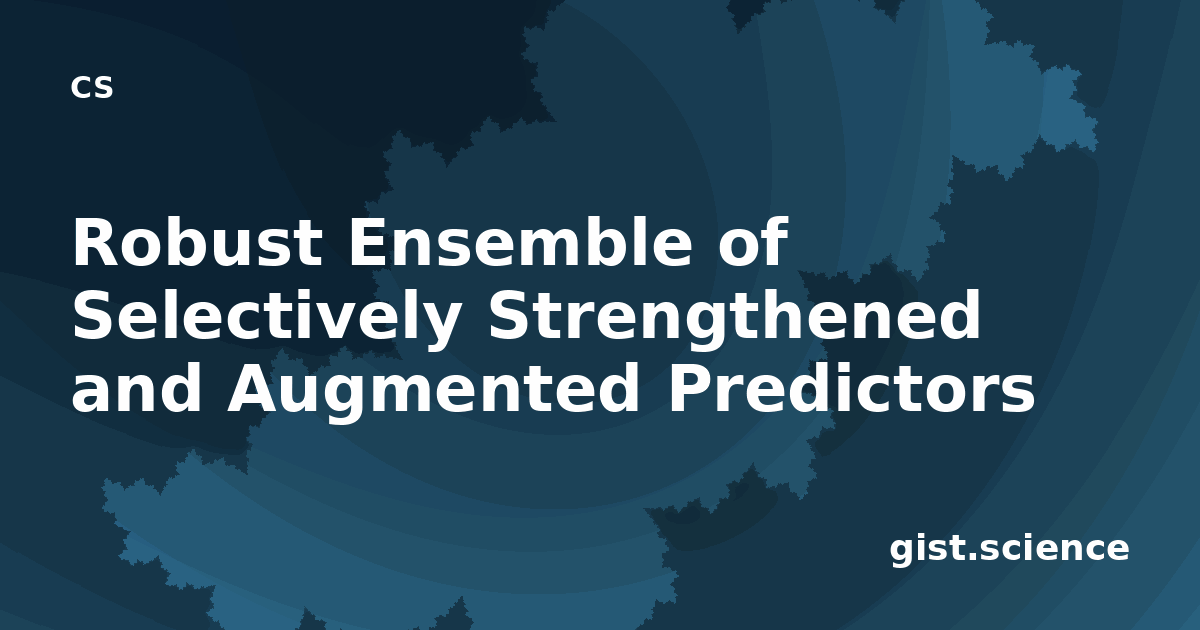 CS

Robust Ensemble of Selectively Strengthened and Augmented Predictors

gist.science